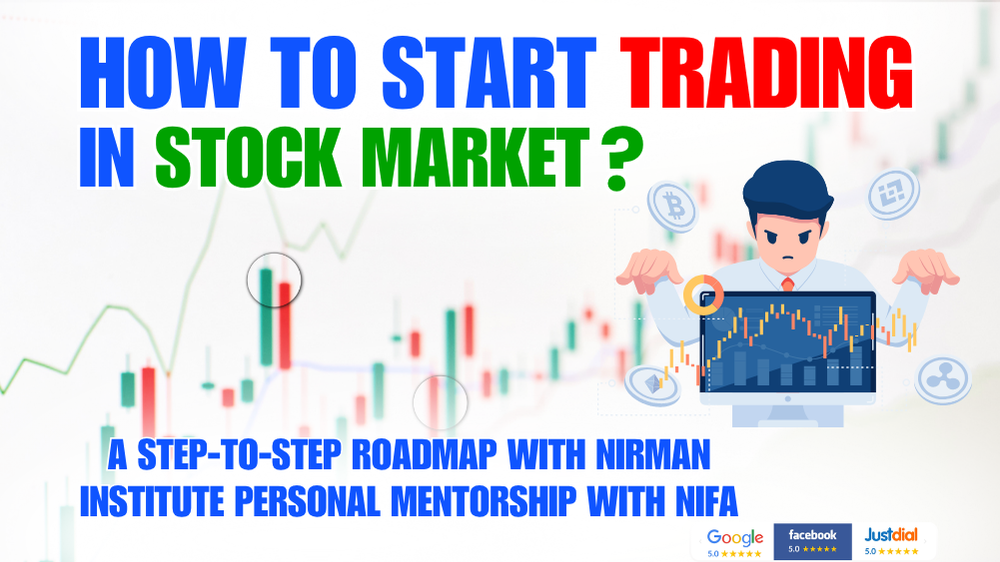 HOW TO START TRADING IN STOCK MARKET ?

A STEP-TO-STEP ROADMAP WITH NIRMAN INSTITUTE PERSONAL MENTORSHIP WITH NIFA

Google 5.0 ★★★★★
facebook 5.0 ★★★★★
Justdial 5.0 ★★★★★